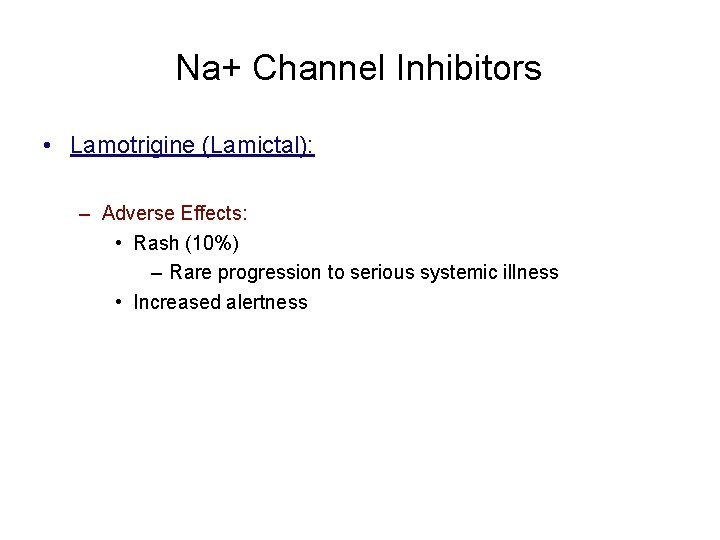 Na+ Channel Inhibitors

• Lamotrigine (Lamictal):

– Adverse Effects:
• Rash (10%)
– Rare progression to serious systemic illness
• Increased alertness